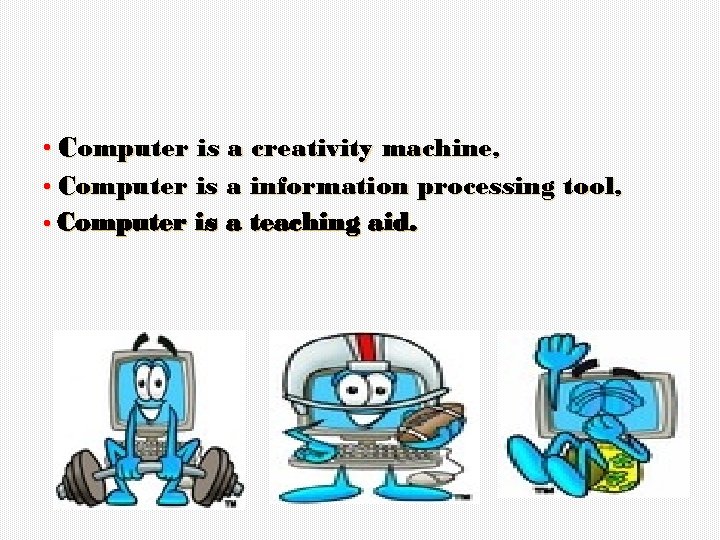 • Computer is a creativity machine,
• Computer is a information processing tool,
• Computer is a teaching aid.

TM

TM

TM